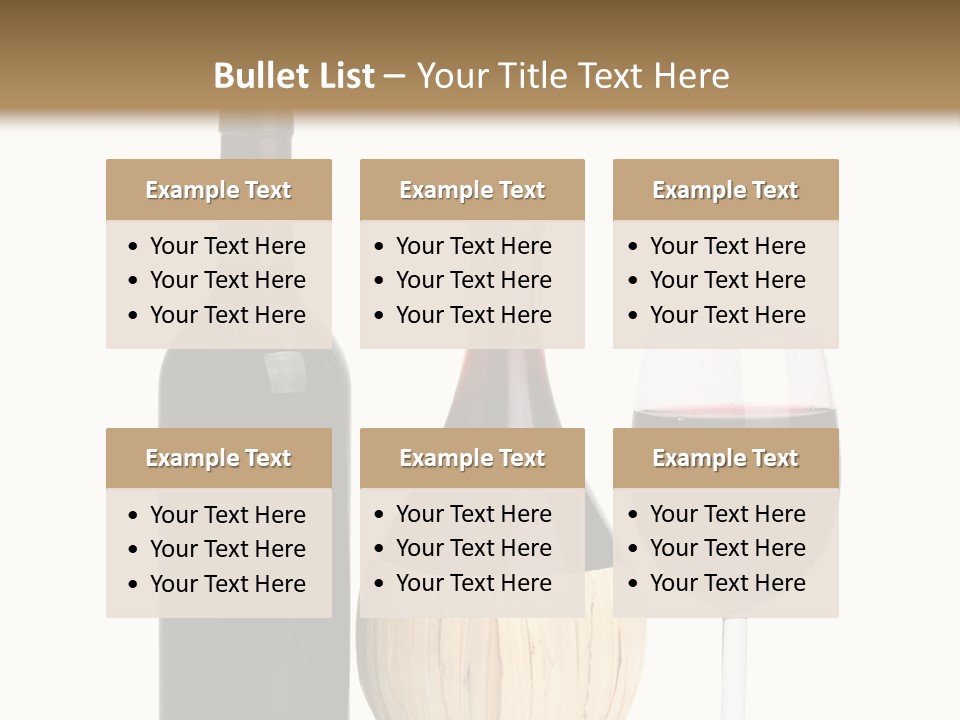 Bullet List – Your Title Text Here

Example Text
- Your Text Here
- Your Text Here
- Your Text Here

Example Text
- Your Text Here
- Your Text Here
- Your Text Here

Example Text
- Your Text Here
- Your Text Here
- Your Text Here

Example Text
- Your Text Here
- Your Text Here
- Your Text Here

Example Text
- Your Text Here
- Your Text Here
- Your Text Here

Example Text
- Your Text Here
- Your Text Here
- Your Text Here